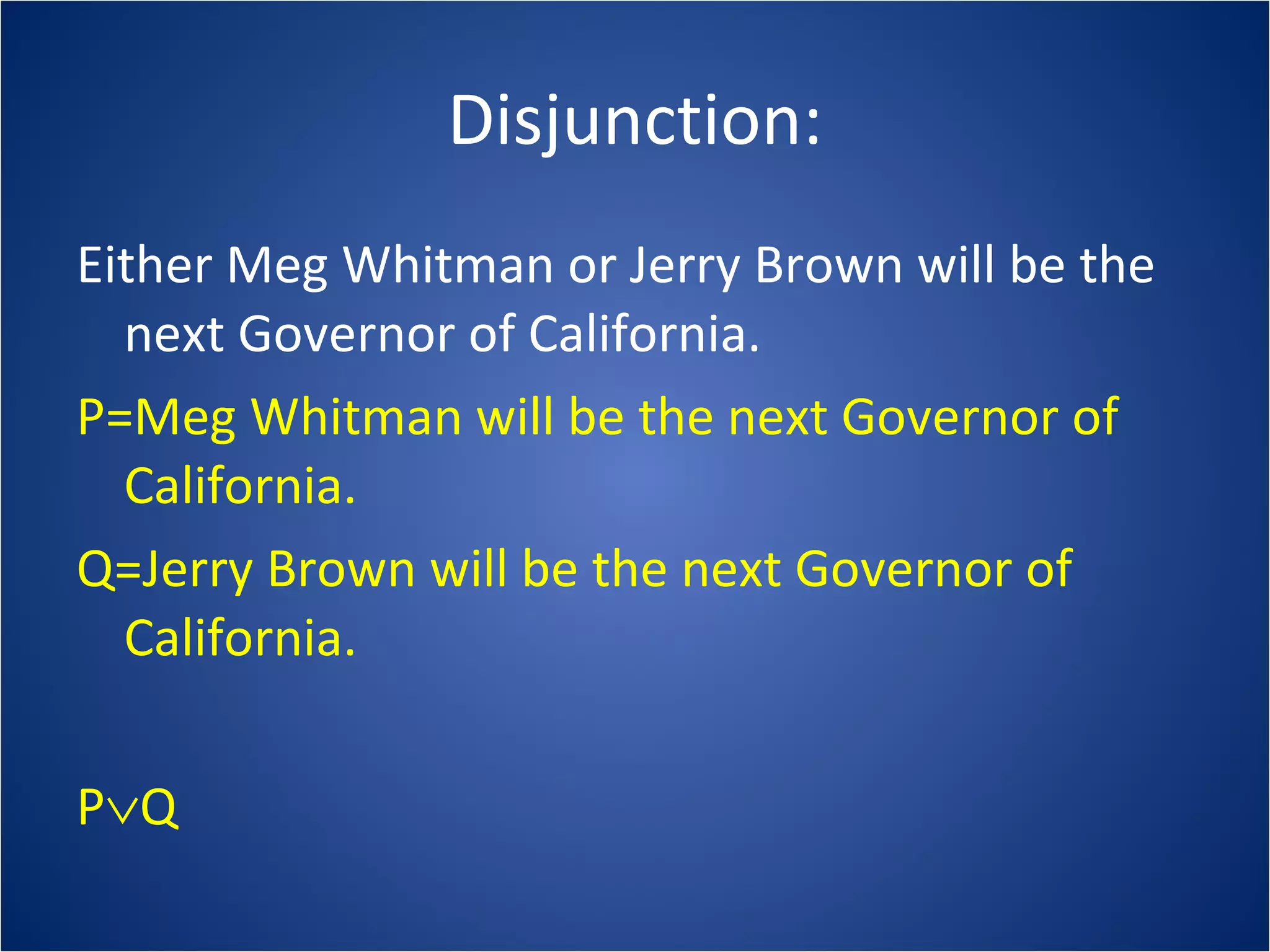 Disjunction:

Either Meg Whitman or Jerry Brown will be the next Governor of California.

P=Meg Whitman will be the next Governor of California.

Q=Jerry Brown will be the next Governor of California.

$P \vee Q$